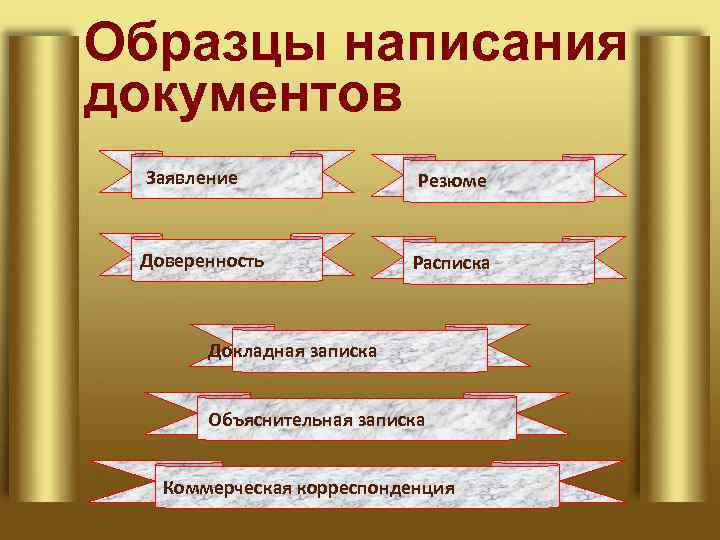 Образцы написания документов

Заявление

Резюме

Доверенность

Расписка

Докладная записка

Объяснительная записка

Коммерческая корреспонденция